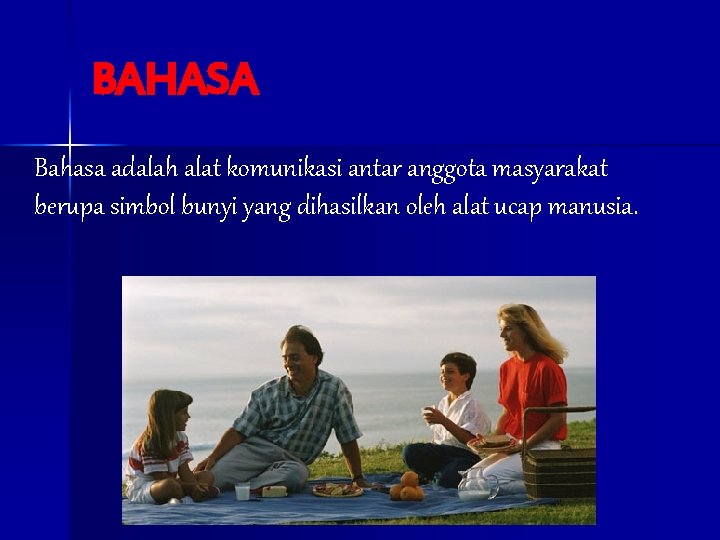 BAHASA

Bahasa adalah alat komunikasi antar anggota masyarakat berupa simbol bunyi yang dihasilkan oleh alat ucap manusia.